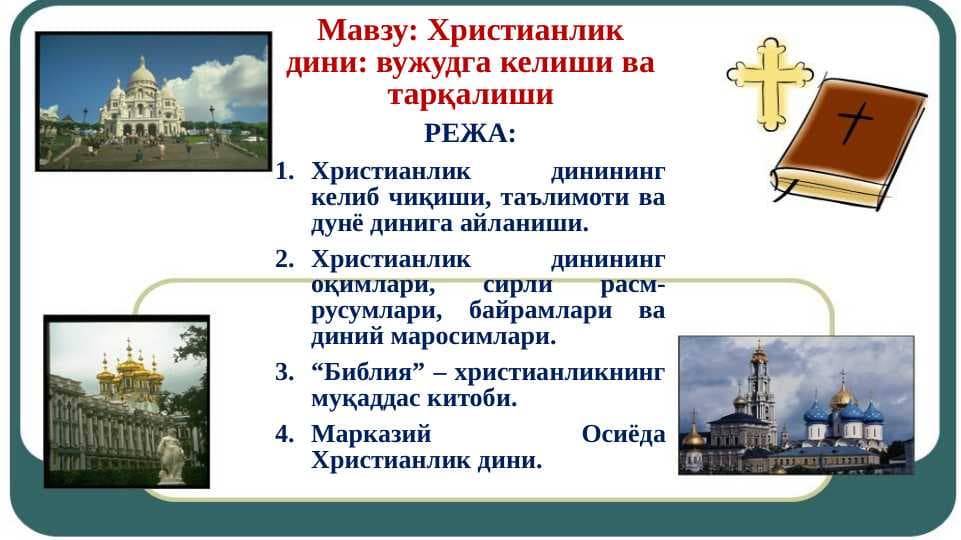 Мавзу: Христианлик дини: вужудга келиши ва тарқалиши

РЕЖА:

1. Христианлик динининг келиб чиқиши, таълимоти ва дунё динига айланиши.
2. Христианлик динининг оқимлари, сирли расм-русумлари, байрамлари ва диний маросимлари.
3. “Библия” – христианликнинг муқаддас китоби.
4. Марказий Осиёда Христианлик дини.